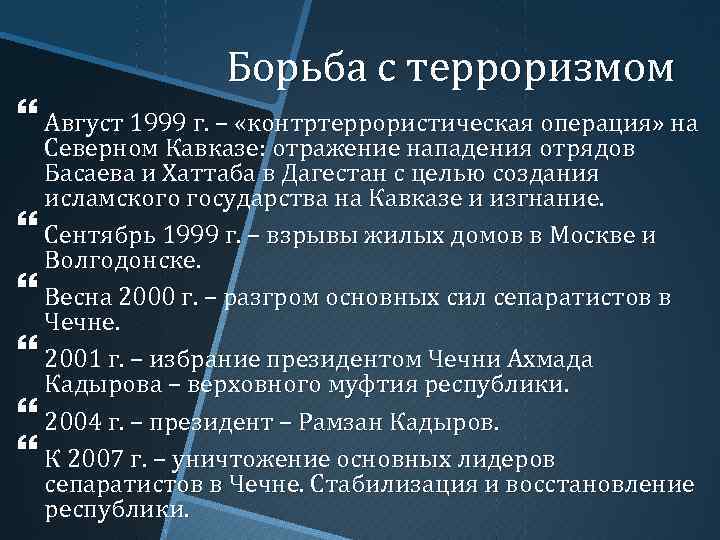 Борьба с терроризмом

“ Август 1999 г. – «контртеррористическая операция» на Северном Кавказе: отражение нападения отрядов Басаева и Хаттаба в Дагестан с целью создания исламского государства на Кавказе и изгнание.

“ Сентябрь 1999 г. – взрывы жилых домов в Москве и Волгодонске.

“ Весна 2000 г. – разгром основных сил сепаратистов в Чечне.

“ 2001 г. – избрание президентом Чечни Ахмада Кадырова – верховного муфтия республики.

“ 2004 г. – президент – Рамзан Кадыров.

“ К 2007 г. – уничтожение основных лидеров сепаратистов в Чечне. Стабилизация и восстановление республики.